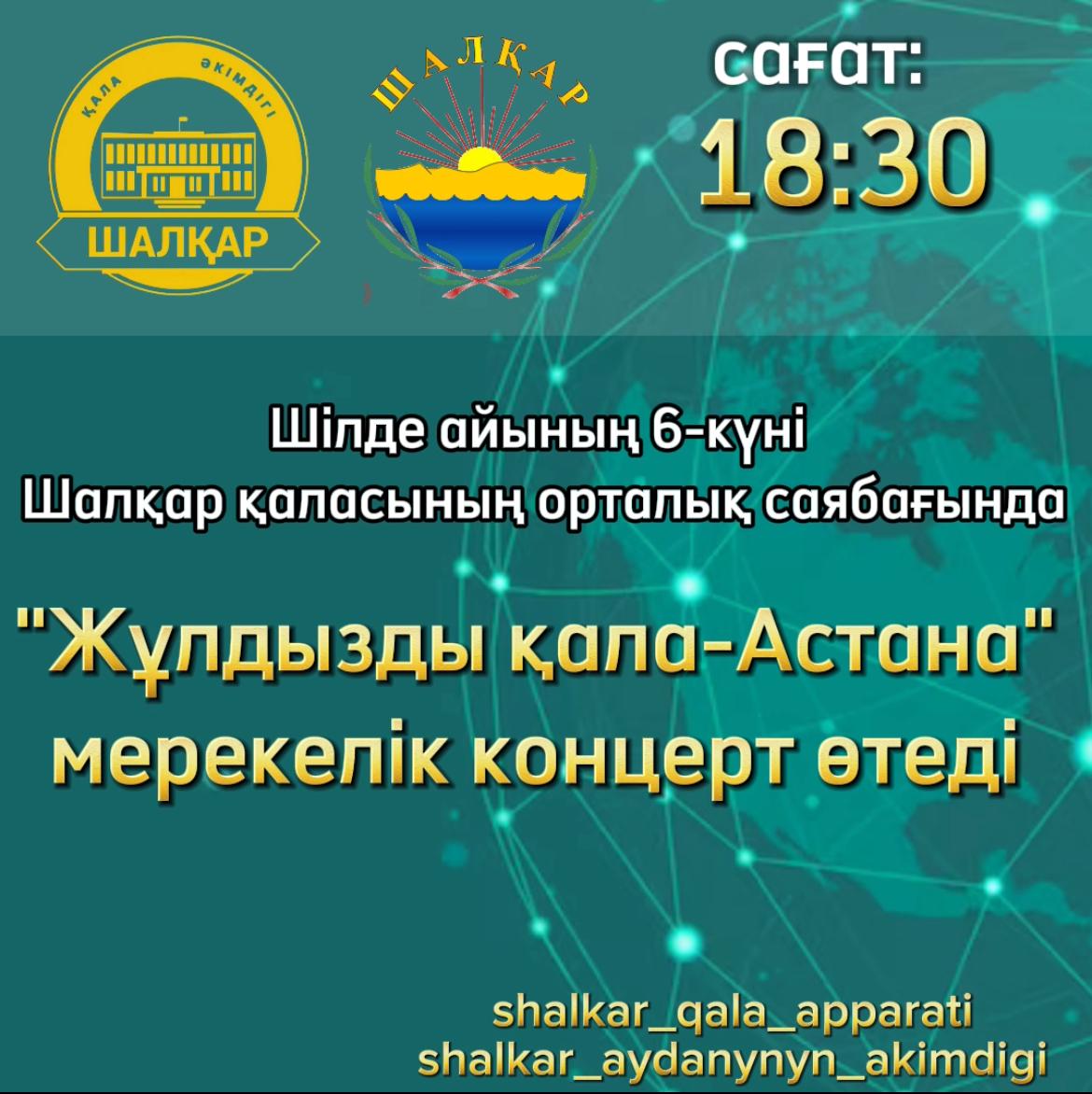 ҚАЛА ӘКІМДІГІ
ШАЛҚАР

ШАЛҚАР

сағат:
18:30

Шілде айының 6-күні
Шалқар қаласының орталық саябағында

"Жұлдызды қала-Астана"
мерекелік концерт өтеді

shalkar_qala_apparati
shalkar_aydanynyn_akimdigi